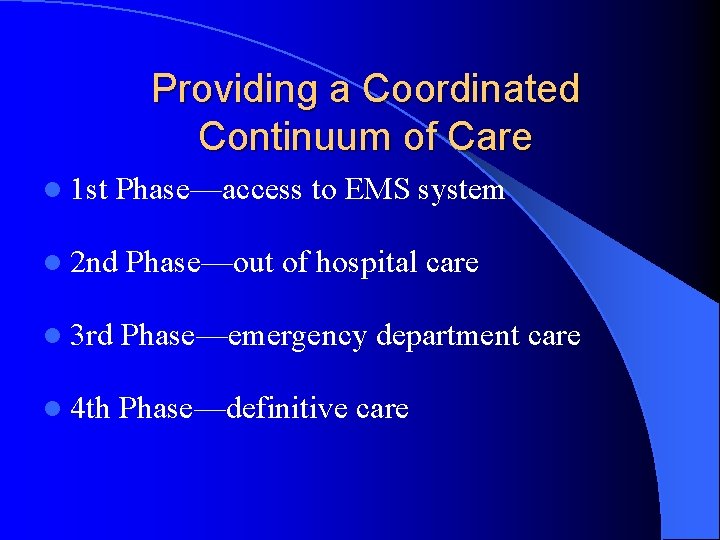 Providing a Coordinated Continuum of Care

- 1st Phase—access to EMS system
- 2nd Phase—out of hospital care
- 3rd Phase—emergency department care
- 4th Phase—definitive care